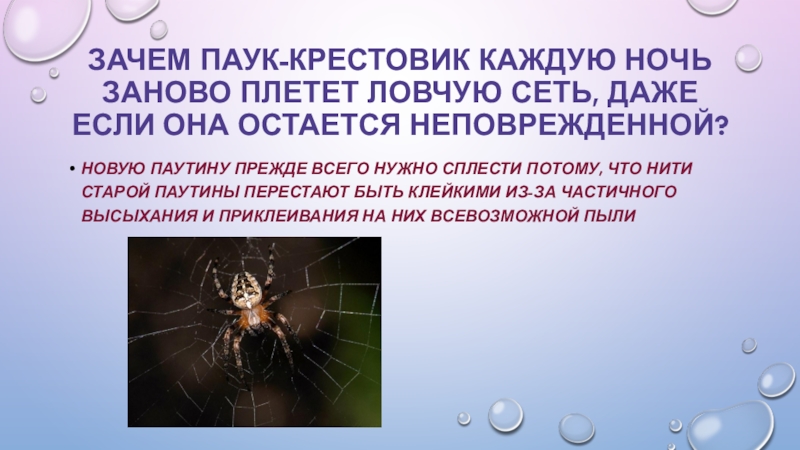 ЗАЧЕМ ПАУК-КРЕСТОВИК КАЖДУЮ НОЧЬ ЗАНОВО ПЛЕТЕТ ЛОВЧУЮ СЕТЬ, ДАЖЕ ЕСЛИ ОНА ОСТАЕТСЯ НЕПОВРЕЖДЕННОЙ?

• НОВУЮ ПАУТИНУ ПРЕЖДЕ ВСЕГО НУЖНО СПЛЕСТИ ПОТОМУ, ЧТО НИТИ СТАРОЙ ПАУТИНЫ ПЕРЕСТАЮТ БЫТЬ КЛЕЙКИМИ ИЗ-ЗА ЧАСТИЧНОГО ВЫСЫХАНИЯ И ПРИКЛЕИВАНИЯ НА НИХ ВСЕВОЗМОЖНОЙ ПЫЛИ